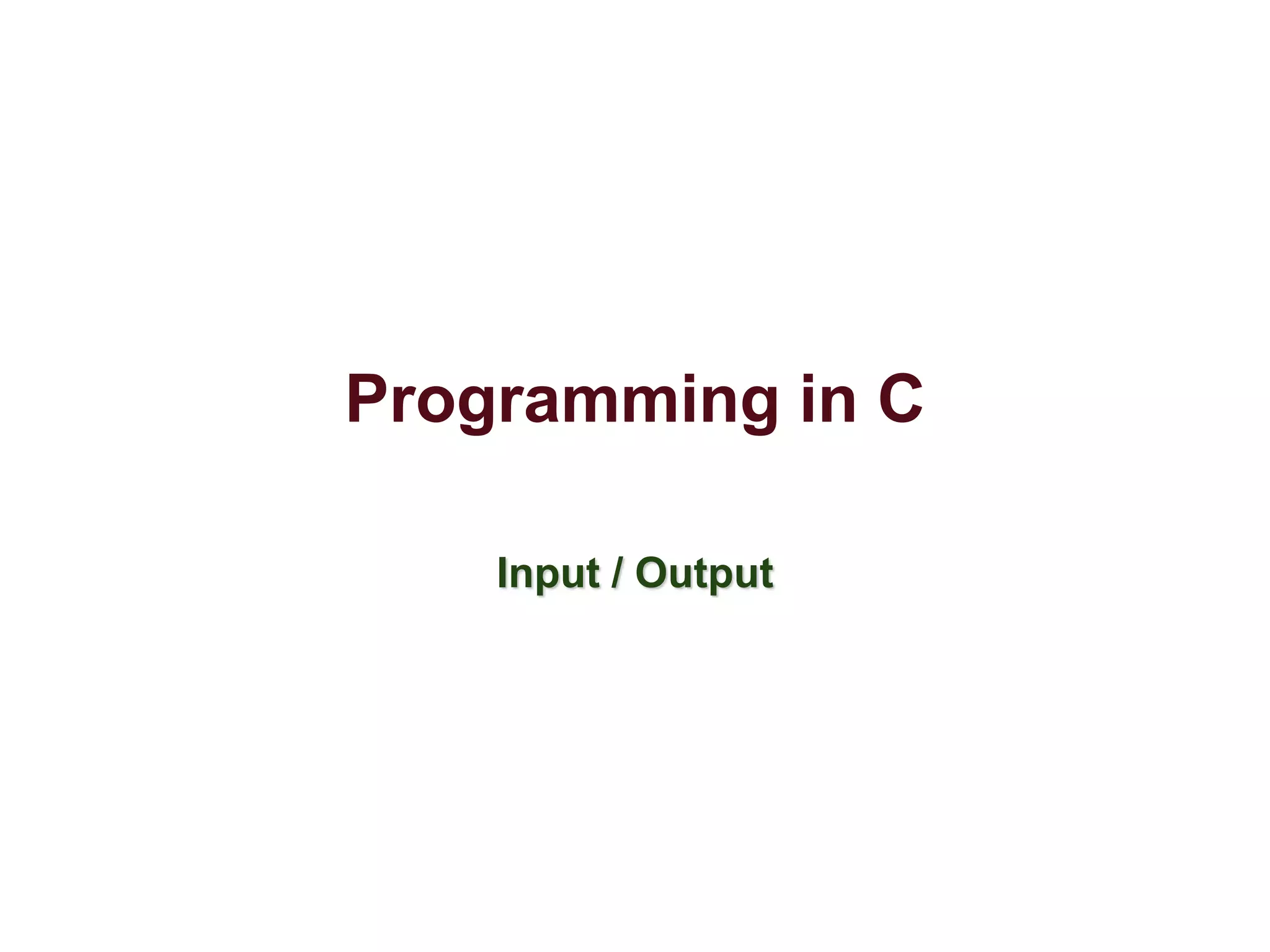 Programming in C

Input / Output